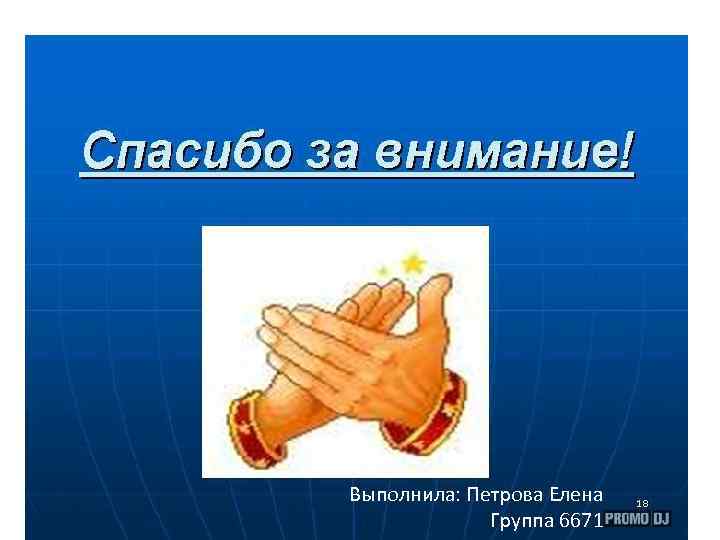 Спасибо за внимание!

Выполнила: Петрова Елена
Группа 6671

18

PROMO DJ